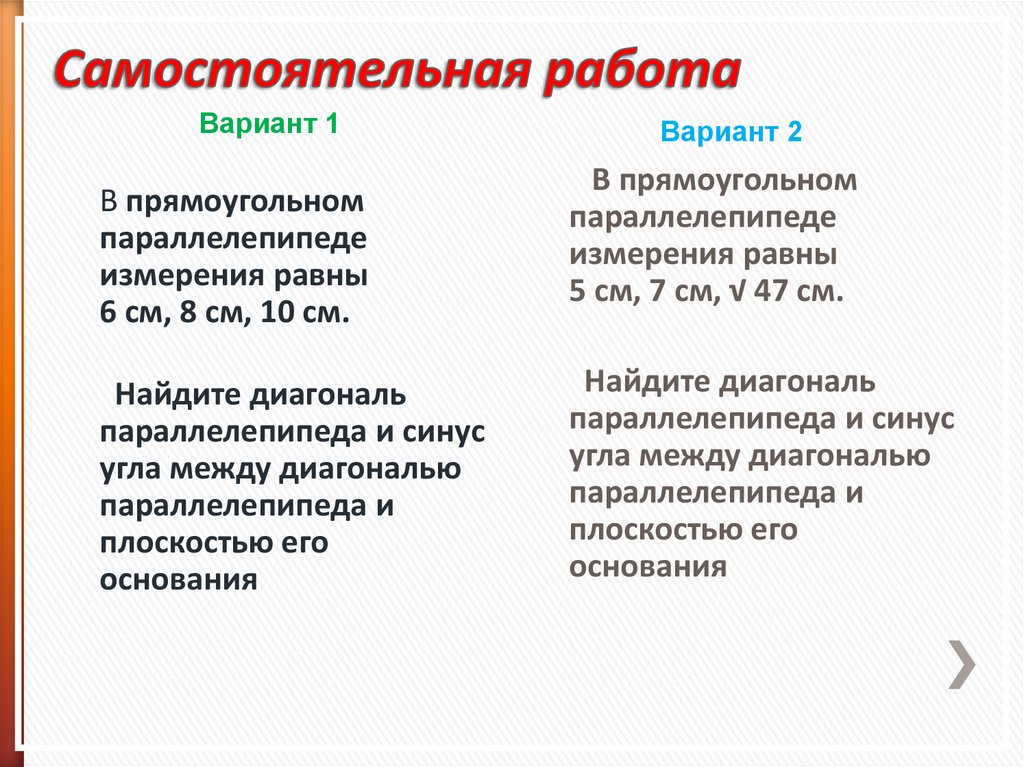 Самостоятельная работа

Вариант 1

В прямоугольном параллелепипеде измерения равны 6 см, 8 см, 10 см.

Найдите диагональ параллелепипеда и синус угла между диагональю параллелепипеда и плоскостью его основания

Вариант 2

В прямоугольном параллелепипеде измерения равны 5 см, 7 см, √ 47 см.

Найдите диагональ параллелепипеда и синус угла между диагональю параллелепипеда и плоскостью его основания